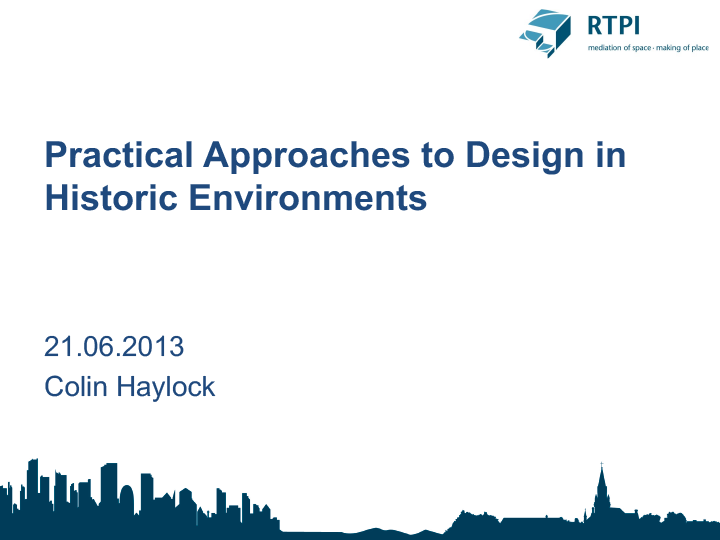 RTPI
mediation of space · making of place

Practical Approaches to Design in Historic Environments

21.06.2013
Colin Haylock